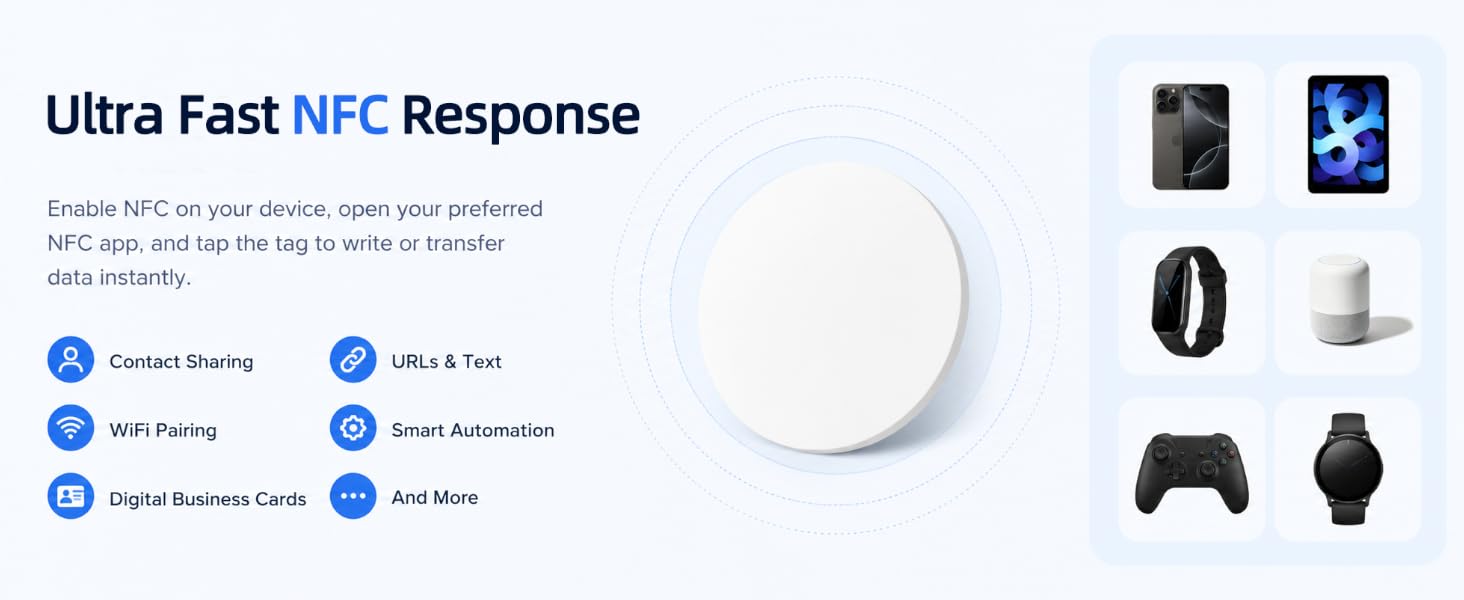 Ultra Fast NFC Response

Enable NFC on your device, open your preferred NFC app, and tap the tag to write or transfer data instantly.

Contact Sharing

WiFi Pairing

Digital Business Cards

URLs & Text

Smart Automation

And More